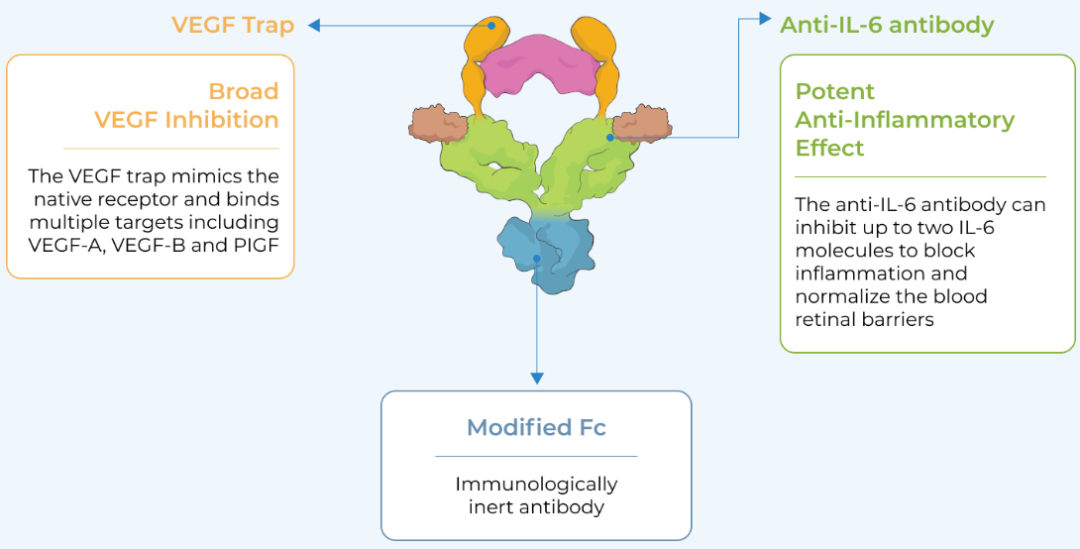 VEGF Trap

Broad VEGF Inhibition

The VEGF trap mimics the native receptor and binds multiple targets including VEGF-A, VEGF-B and PIGF

Anti-IL-6 antibody

Potent Anti-Inflammatory Effect

The anti-IL-6 antibody can inhibit up to two IL-6 molecules to block inflammation and normalize the blood retinal barriers

Modified Fc

Immunologically inert antibody